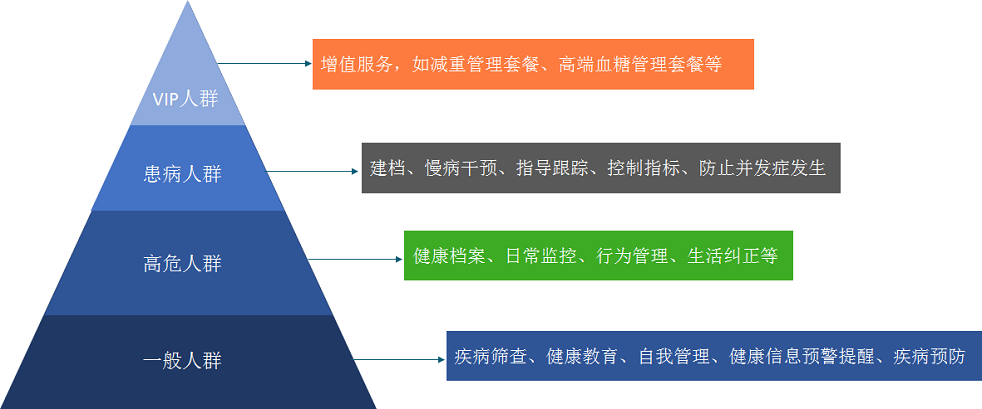 VIP人群

增值服务，如减重管理套餐、高端血糖管理套餐等

患病人群

建档、慢病干预、指导跟踪、控制指标、防止并发症发生

高危人群

健康档案、日常监控、行为管理、生活纠正等

一般人群

疾病筛查、健康教育、自我管理、健康信息预警提醒、疾病预防